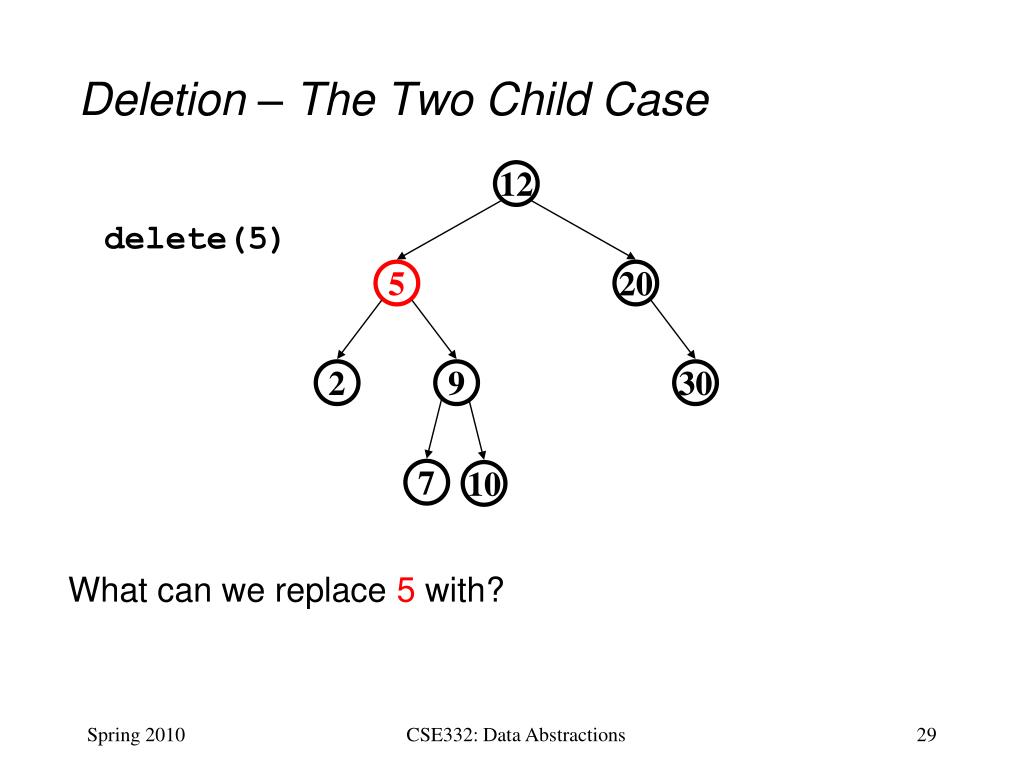 Deletion – The Two Child Case

delete(5)

12

5

20

2

9

30

7

10

What can we replace 5 with?

Spring 2010

CSE332: Data Abstractions

29